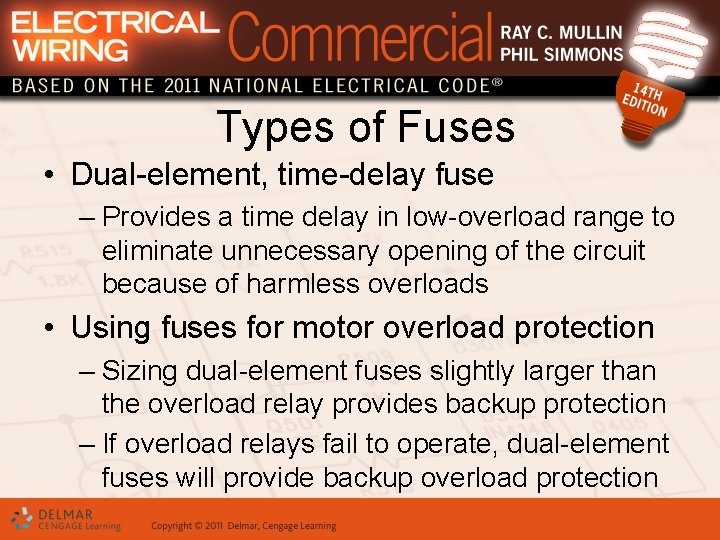 ELECTRICAL WIRING Commercial RAY C. MULLIN PHIL SIMMONS

BASED ON THE 2011 NATIONAL ELECTRICAL CODE®

14TH EDITION

Types of Fuses

• Dual-element, time-delay fuse
– Provides a time delay in low-overload range to eliminate unnecessary opening of the circuit because of harmless overloads

• Using fuses for motor overload protection
– Sizing dual-element fuses slightly larger than the overload relay provides backup protection
– If overload relays fail to operate, dual-element fuses will provide backup overload protection

DELMAR CENGAGE Learning

Copyright © 2011 Delmar, Cengage Learning